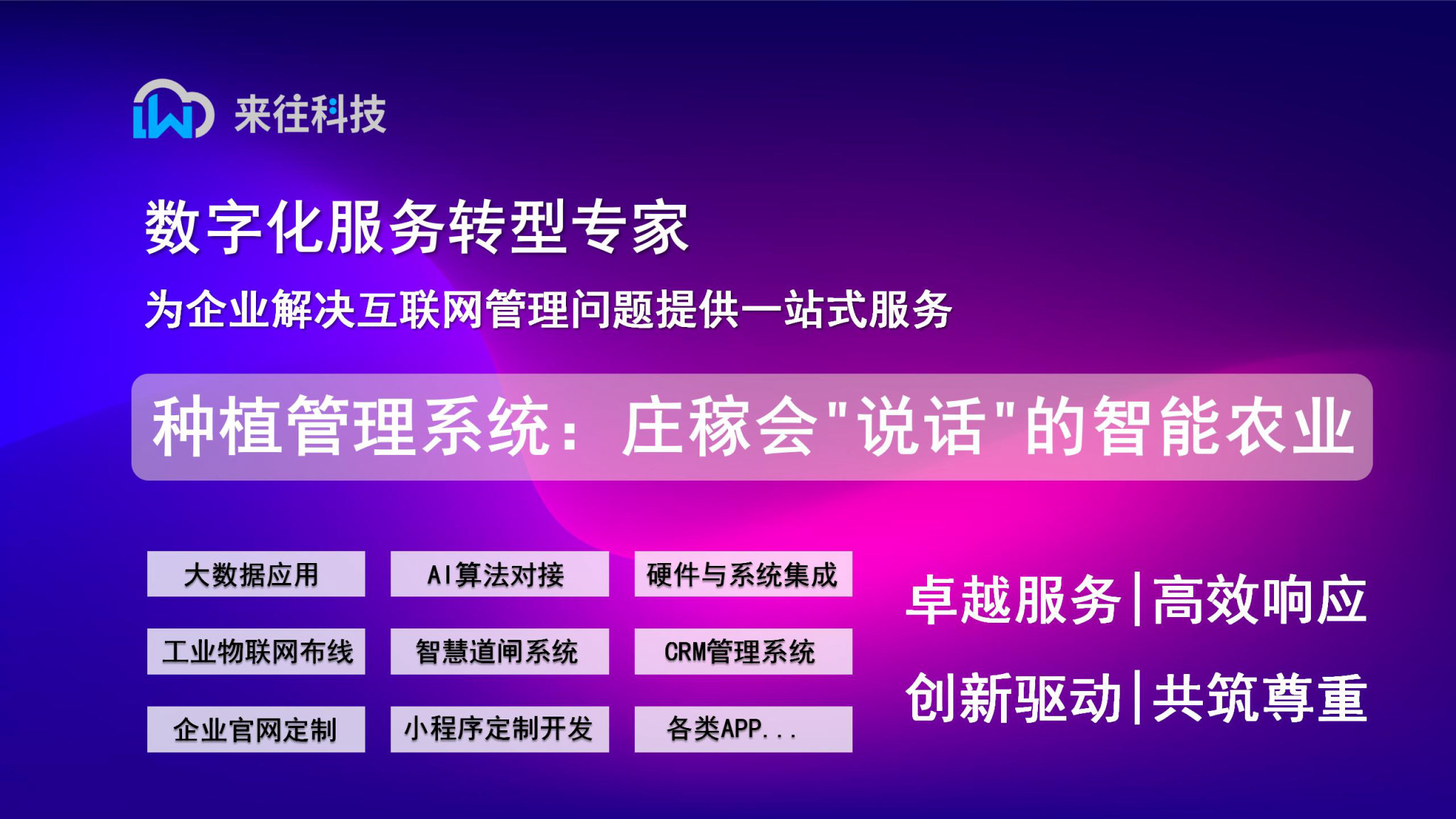 来往科技

数字化服务转型专家

为企业解决互联网管理问题提供一站式服务

种植管理系统：庄稼会"说话"的智能农业

大数据应用
AI算法对接
硬件与系统集成
工业物联网布线
智慧道闸系统
CRM管理系统
企业官网定制
小程序定制开发
各类APP...

卓越服务|高效响应
创新驱动|共筑尊重